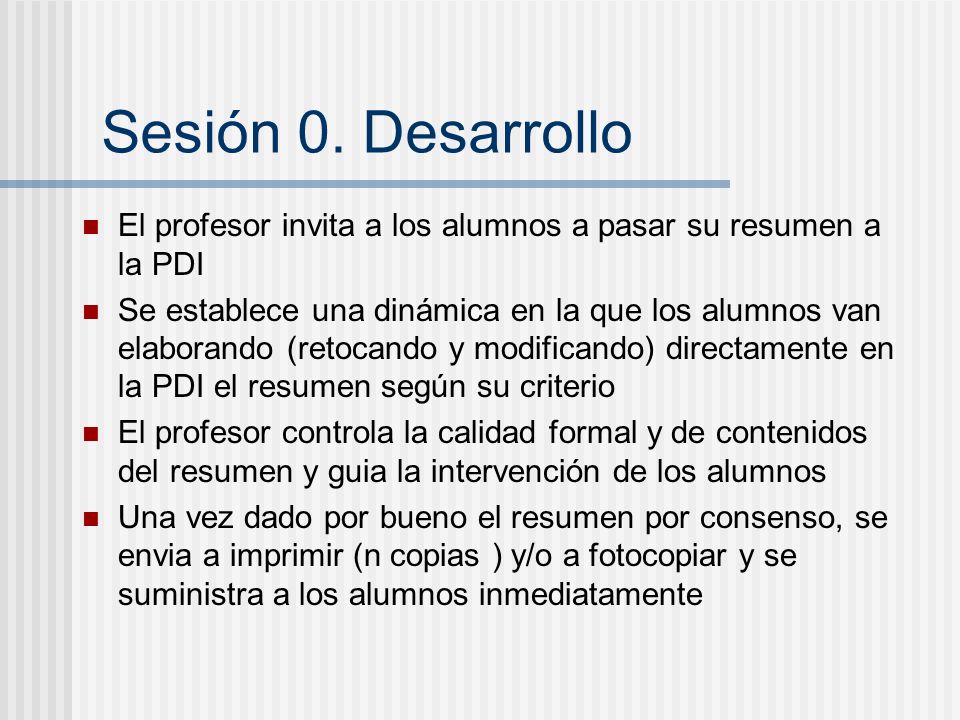 Sesión 0. Desarrollo

- El profesor invita a los alumnos a pasar su resumen a la PDI
- Se establece una dinámica en la que los alumnos van elaborando (retocando y modificando) directamente en la PDI el resumen según su criterio
- El profesor controla la calidad formal y de contenidos del resumen y guia la intervención de los alumnos
- Una vez dado por bueno el resumen por consenso, se envia a imprimir (n copias ) y/o a fotocopiar y se suministra a los alumnos inmediatamente